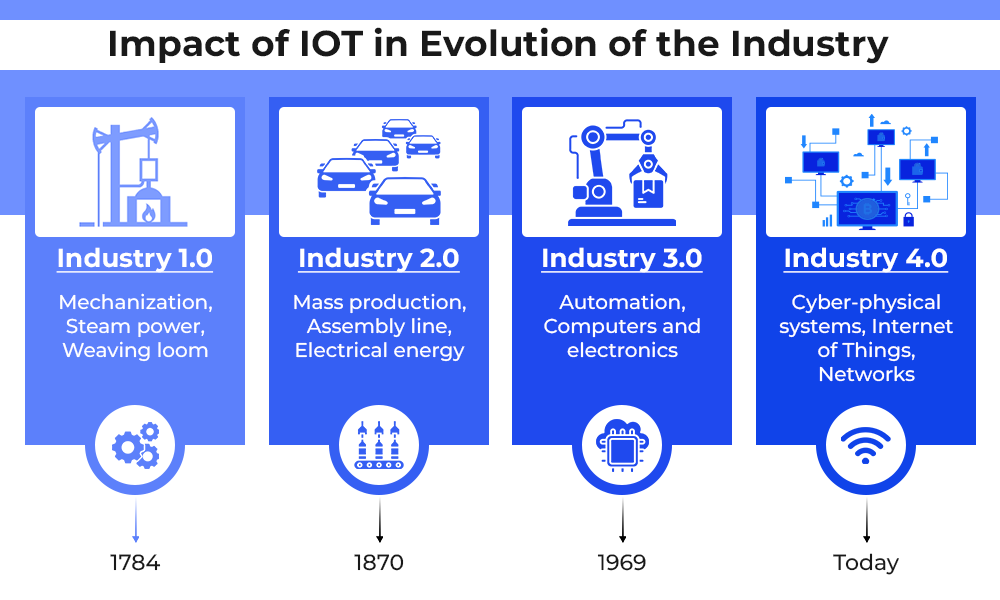 Impact of IOT in Evolution of the Industry

Industry 1.0

Mechanization, Steam power, Weaving loom

1784

Industry 2.0

Mass production, Assembly line, Electrical energy

1870

Industry 3.0

Automation, Computers and electronics

1969

Industry 4.0

Cyber-physical systems, Internet of Things, Networks

Today